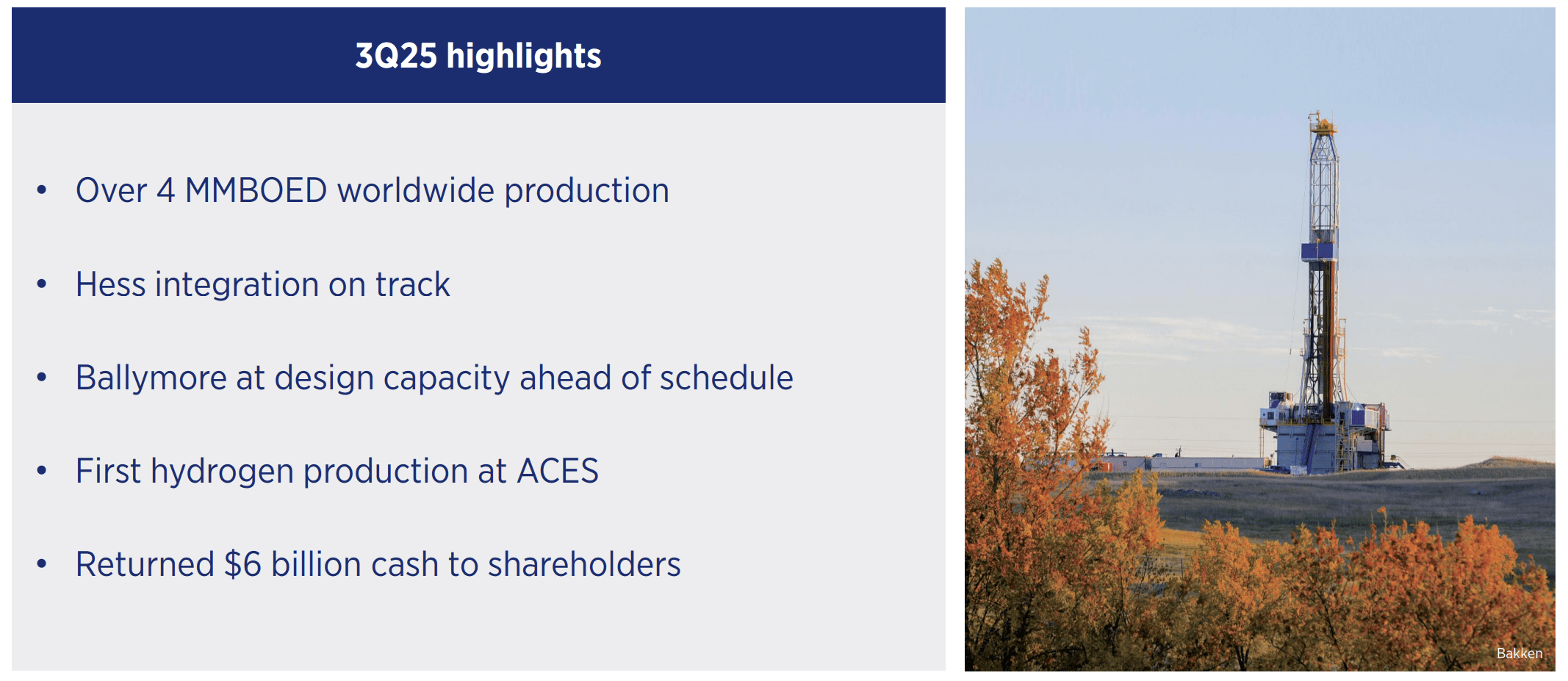 3Q25 highlights

• Over 4 MMBOED worldwide production

• Hess integration on track

• Ballymore at design capacity ahead of schedule

• First hydrogen production at ACES

• Returned $6 billion cash to shareholders

Bakken